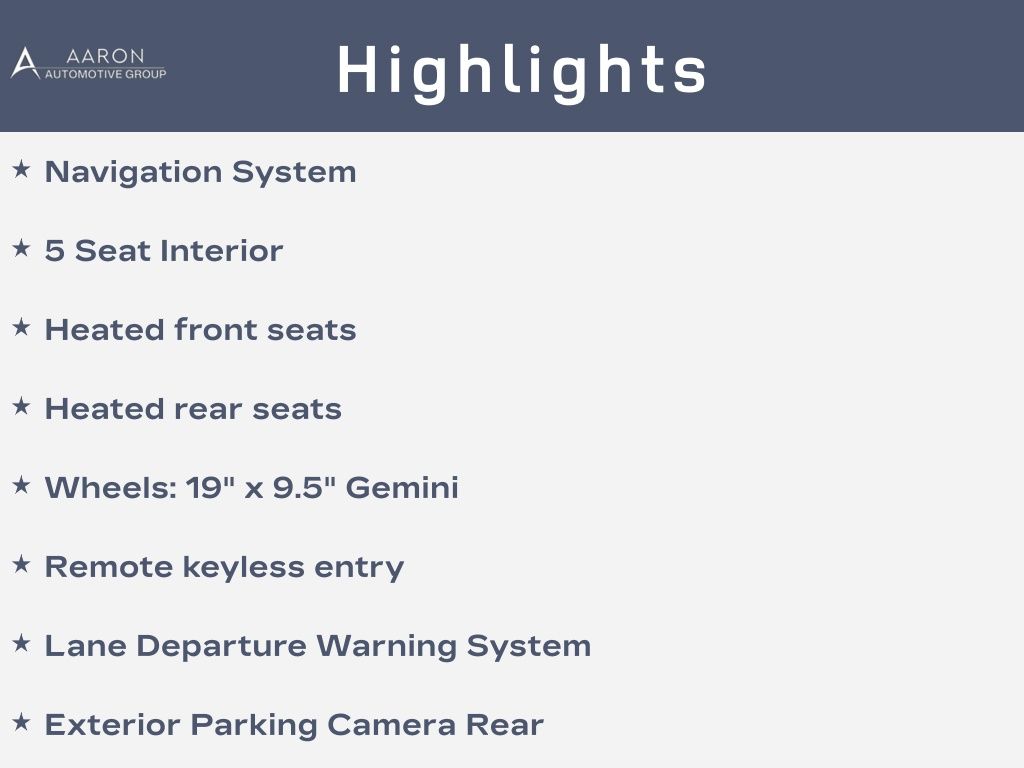 AARON
AUTOMOTIVE GROUP

Highlights

★ Navigation System

★ 5 Seat Interior

★ Heated front seats

★ Heated rear seats

★ Wheels: 19" x 9.5" Gemini

★ Remote keyless entry

★ Lane Departure Warning System

★ Exterior Parking Camera Rear